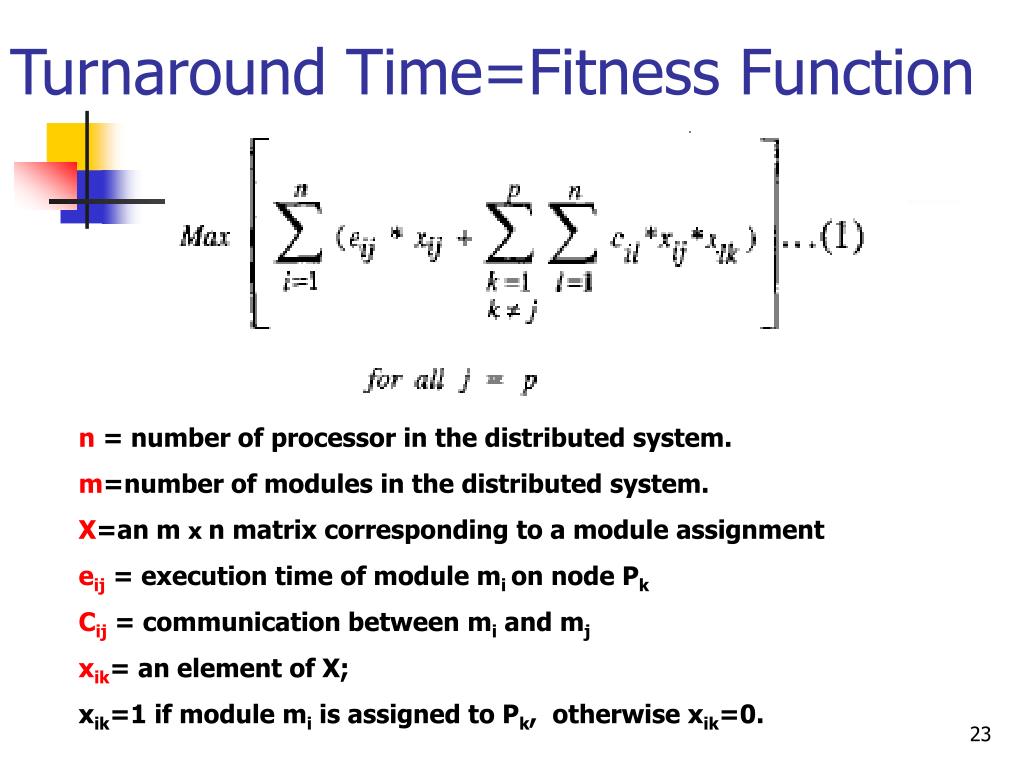 Turnaround Time=Fitness Function

$Max \left[ \sum_{i=1}^{n} (e_{ij} * x_{ij} + \sum_{\substack{k=1 \\ k \neq j}}^{p} \sum_{l=1}^{n} c_{il} * x_{ij} * x_{lk}) \right] \ldots (1)$

$for\ all\ j = p$

n = number of processor in the distributed system.

m=number of modules in the distributed system.

X=an m x n matrix corresponding to a module assignment

$e_{ij}$ = execution time of module $m_i$ on node $P_k$

$C_{ij}$ = communication between $m_i$ and $m_j$

$x_{ik}$= an element of X;

$x_{ik}$=1 if module $m_i$ is assigned to $P_k$, otherwise $x_{ik}$=0.

23